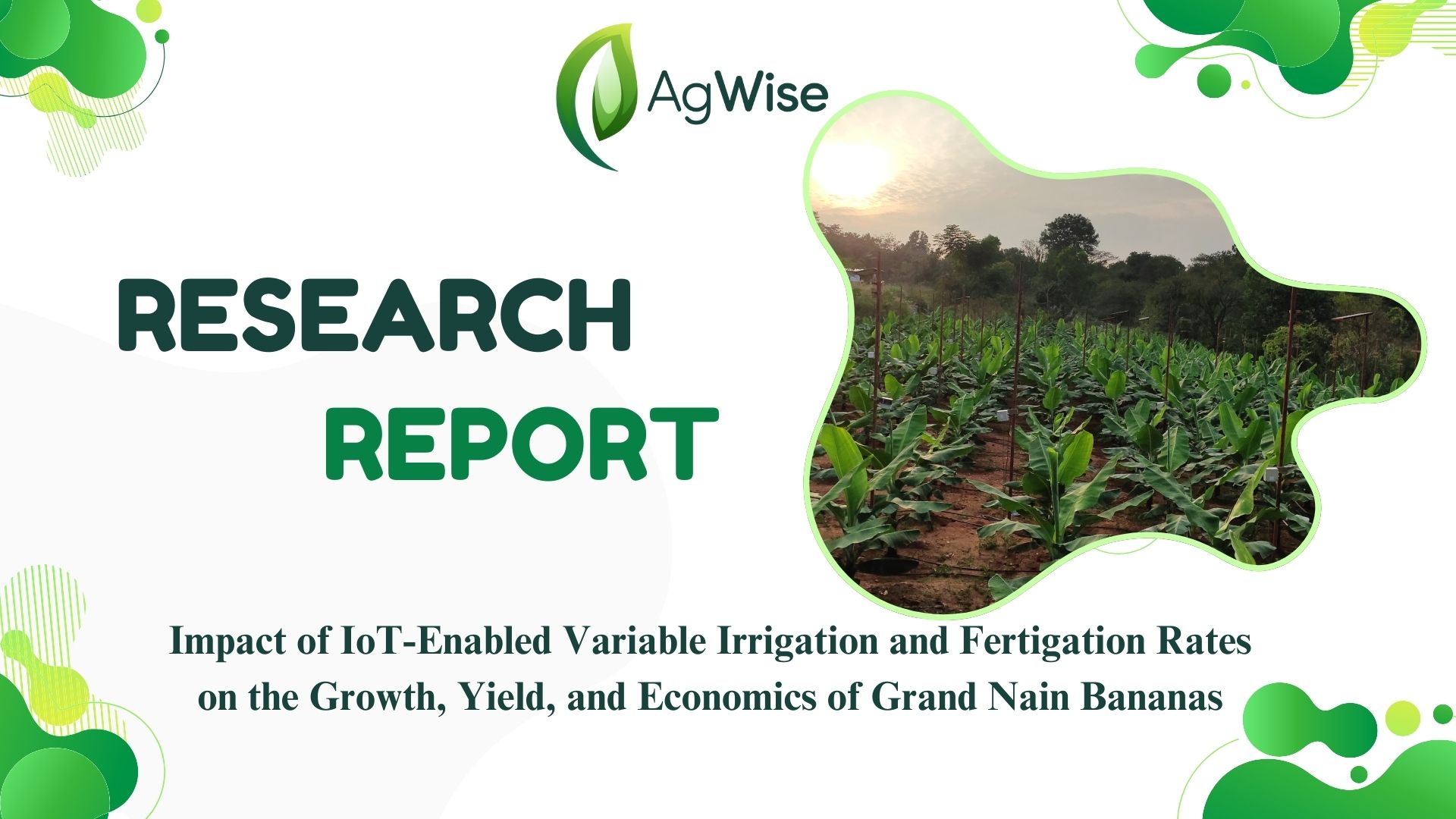 AgWise

RESEARCH
REPORT

Impact of IoT-Enabled Variable Irrigation and Fertigation Rates on the Growth, Yield, and Economics of Grand Nain Bananas